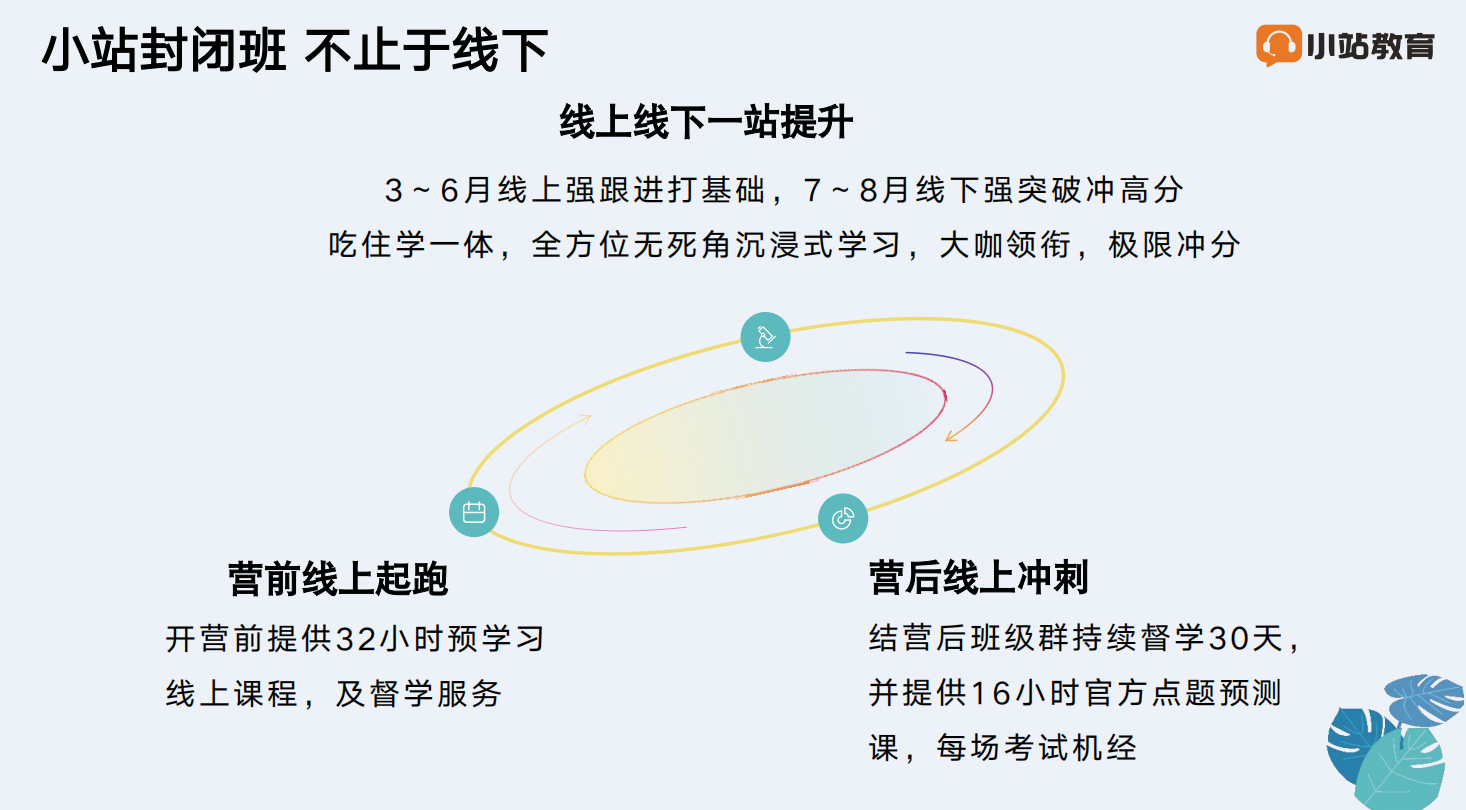 小站封闭班 不止于线下

小站教育

线上线下一站提升

3～6月线上强跟进打基础，7～8月线下强突破冲高分
吃住学一体，全方位无死角沉浸式学习，大咖领衔，极限冲分

营前线上起跑

开营前提供32小时预学习线上课程，及督学服务

营后线上冲刺

结营后班级群持续督学30天，并提供16小时官方点题预测课，每场考试机经